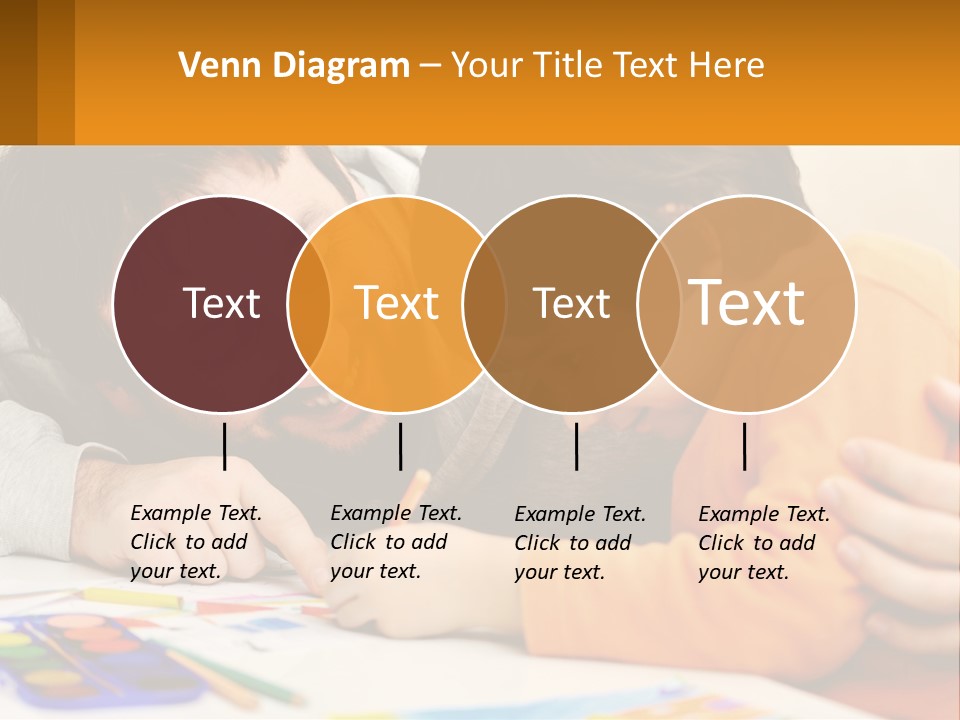 Venn Diagram – Your Title Text Here

Text

Text

Text

Text

Example Text. Click to add your text.

Example Text. Click to add your text.

Example Text. Click to add your text.

Example Text. Click to add your text.